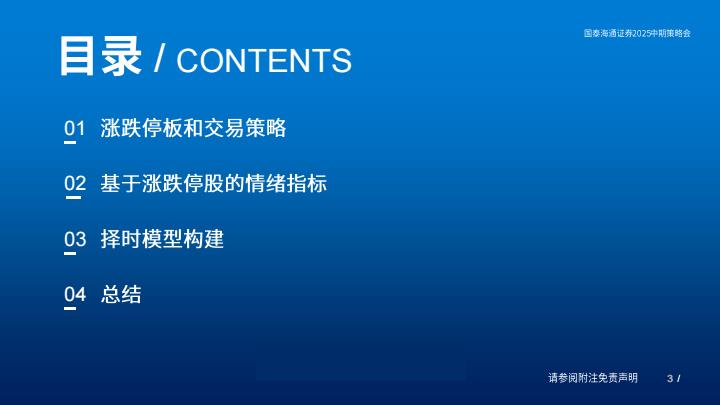 国泰海通证券2025中期策略会

目录 / CONTENTS

01 涨跌停板和交易策略

02 基于涨跌停股的情绪指标

03 择时模型构建

04 总结

请参阅附注免责声明 3 /